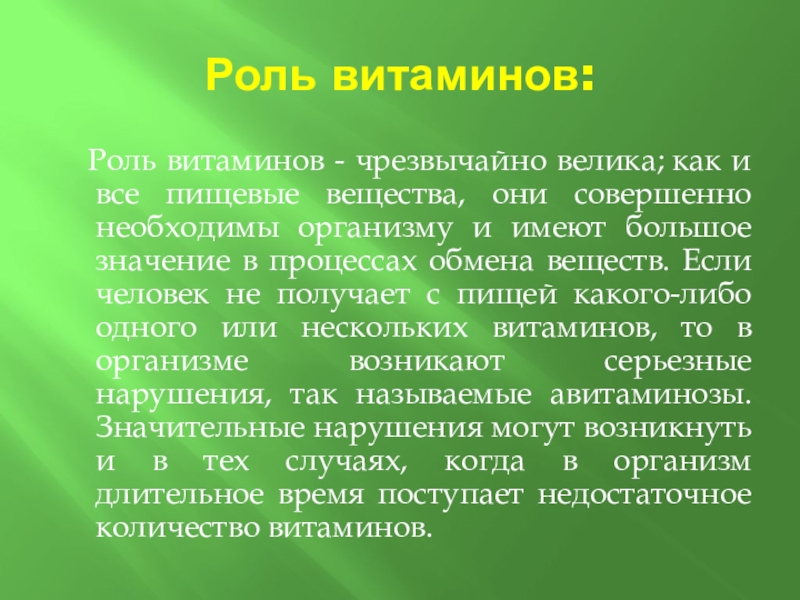 Роль витаминов:

Роль витаминов - чрезвычайно велика; как и все пищевые вещества, они совершенно необходимы организму и имеют большое значение в процессах обмена веществ. Если человек не получает с пищей какого-либо одного или нескольких витаминов, то в организме возникают серьезные нарушения, так называемые авитаминозы. Значительные нарушения могут возникнуть и в тех случаях, когда в организм длительное время поступает недостаточное количество витаминов.